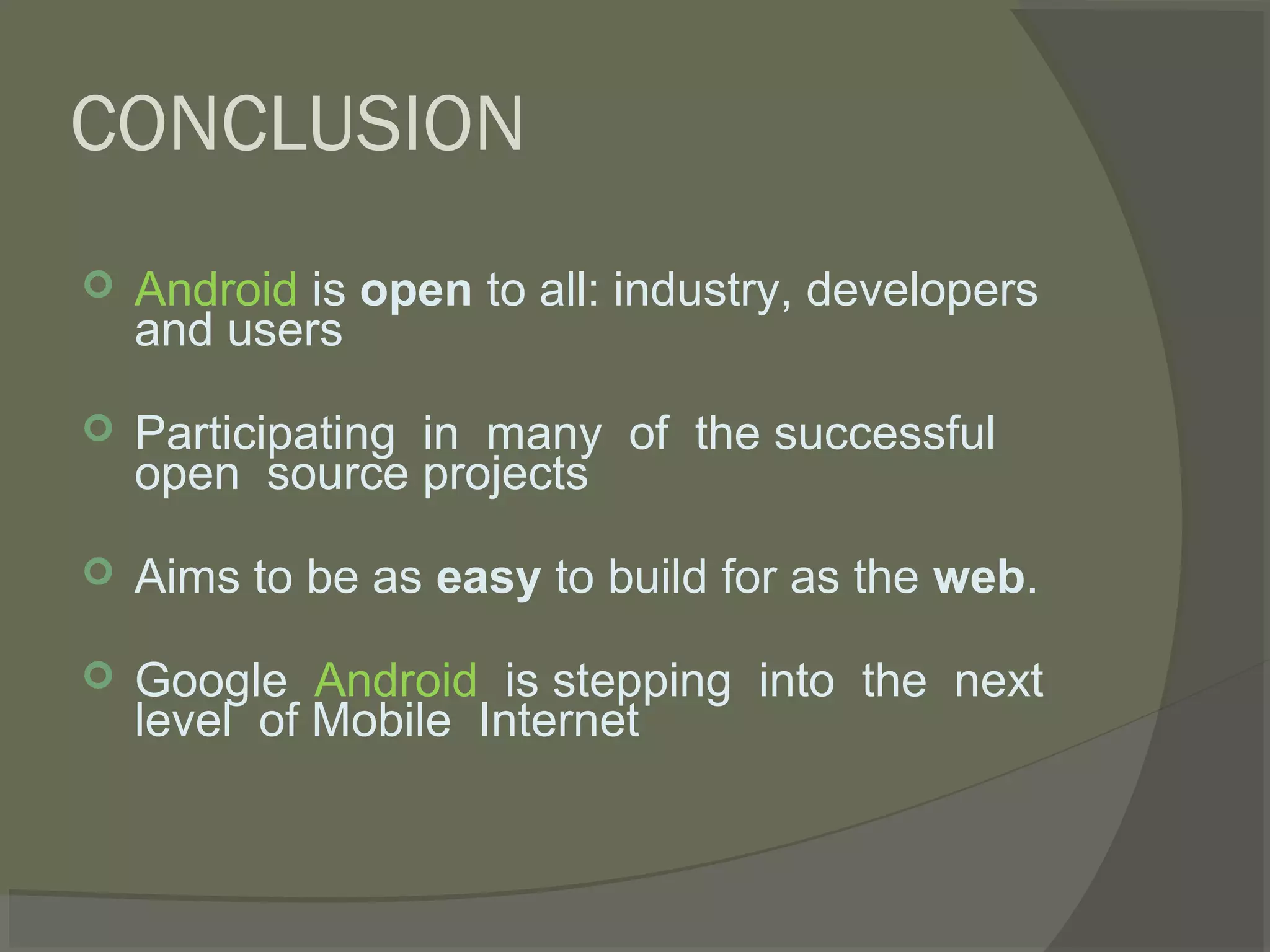 CONCLUSION

Android is open to all: industry, developers and users

Participating in many of the successful open source projects

Aims to be as easy to build for as the web.

Google Android is stepping into the next level of Mobile Internet